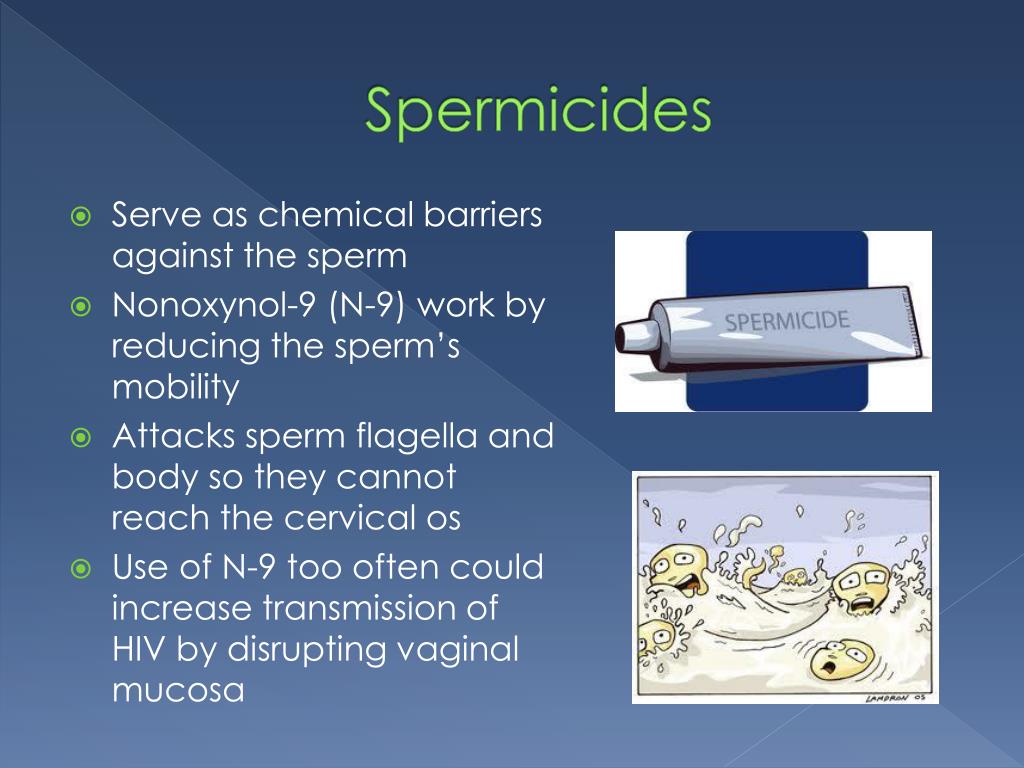 Spermicides

Serve as chemical barriers against the sperm

Nonoxynol-9 (N-9) work by reducing the sperm's mobility

Attacks sperm flagella and body so they cannot reach the cervical os

Use of N-9 too often could increase transmission of HIV by disrupting vaginal mucosa

SPERMICIDE

LANDRON 05